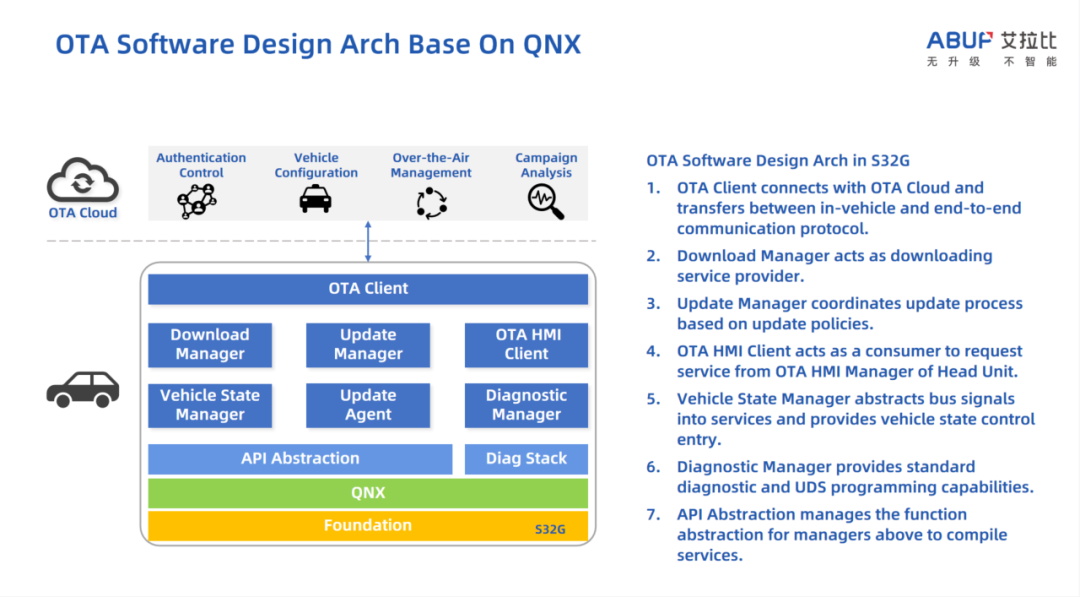 OTA Software Design Arch Base On QNX

ABUP 艾拉比
无升级 不智能

OTA Cloud

Authentication Control

Vehicle Configuration

Over-the-Air Management

Campaign Analysis

OTA Client

Download Manager

Update Manager

OTA HMI Client

Vehicle State Manager

Update Agent

Diagnostic Manager

API Abstraction

Diag Stack

QNX

Foundation

S32G

OTA Software Design Arch in S32G

1. OTA Client connects with OTA Cloud and transfers between in-vehicle and end-to-end communication protocol.

2. Download Manager acts as downloading service provider.

3. Update Manager coordinates update process based on update policies.

4. OTA HMI Client acts as a consumer to request service from OTA HMI Manager of Head Unit.

5. Vehicle State Manager abstracts bus signals into services and provides vehicle state control entry.

6. Diagnostic Manager provides standard diagnostic and UDS programming capabilities.

7. API Abstraction manages the function abstraction for managers above to compile services.